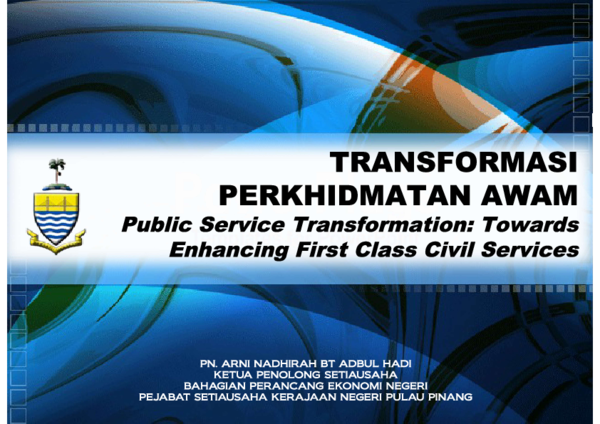 TRANSFORMASI PERKHIDMATAN AWAM

Public Service Transformation: Towards Enhancing First Class Civil Services

PN. ARNI NADHIRAH BT ADBUL HADI
KETUA PENOLONG SETIAUSAHA
BAHAGIAN PERANCANG EKONOMI NEGERI
PEJABAT SETIAUSAHA KERAJAAN NEGERI PULAU PINANG